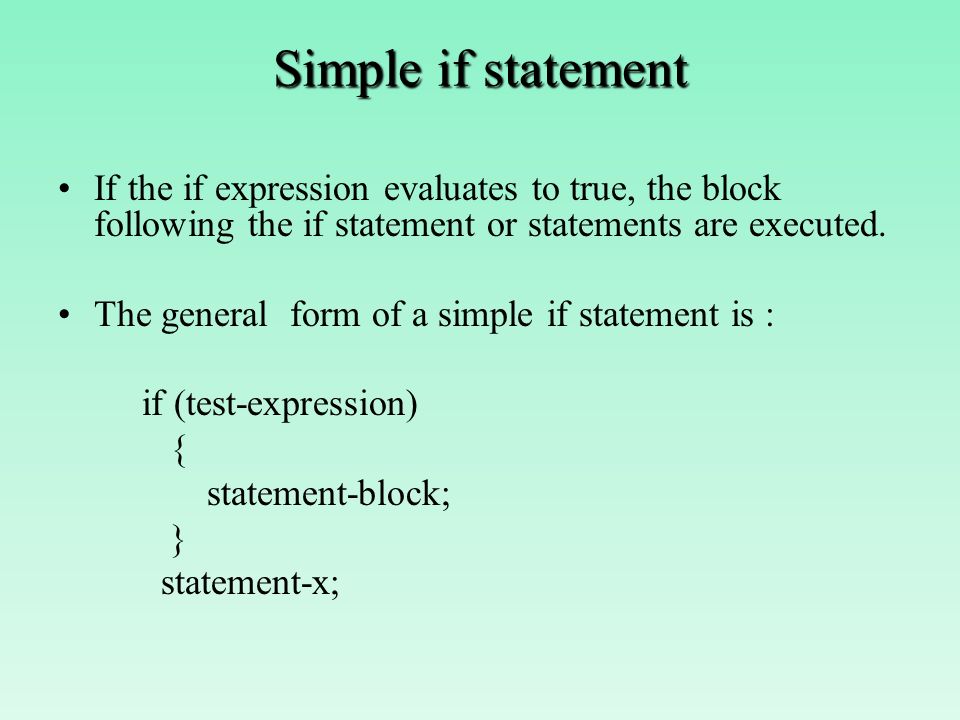 Simple if statement

• If the if expression evaluates to true, the block following the if statement or statements are executed.

• The general form of a simple if statement is :

if (test-expression)
{
statement-block;
}
statement-x;